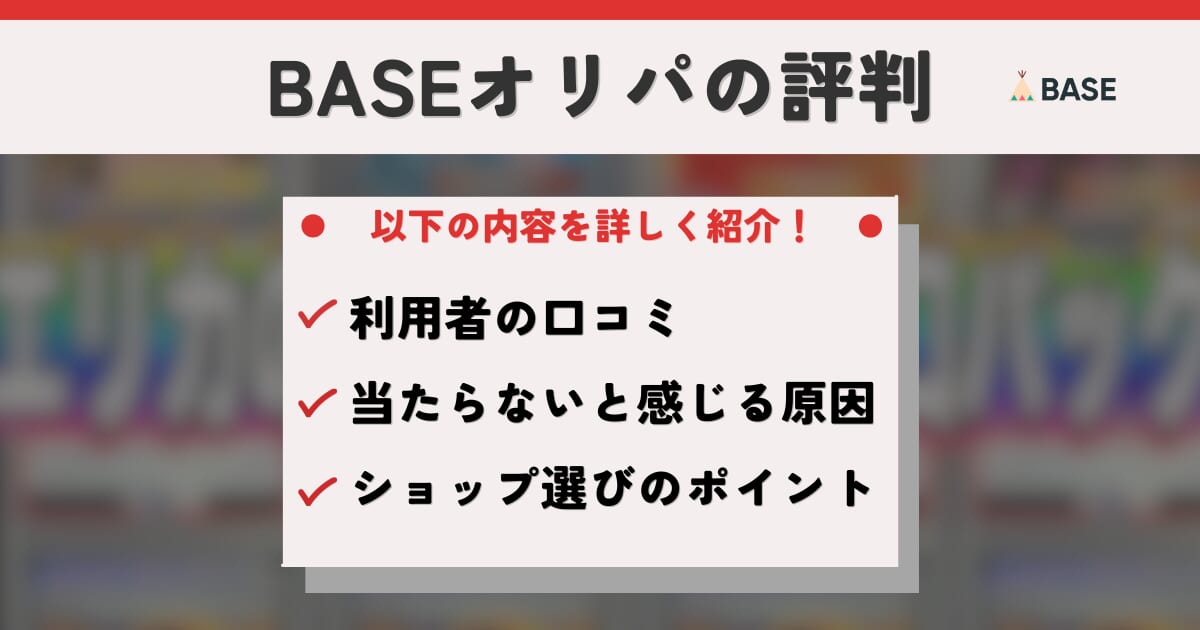 BASEオリパの評判

BASE

以下の内容を詳しく紹介！

利用者の口コミ

当たらないと感じる原因

ショップ選びのポイント